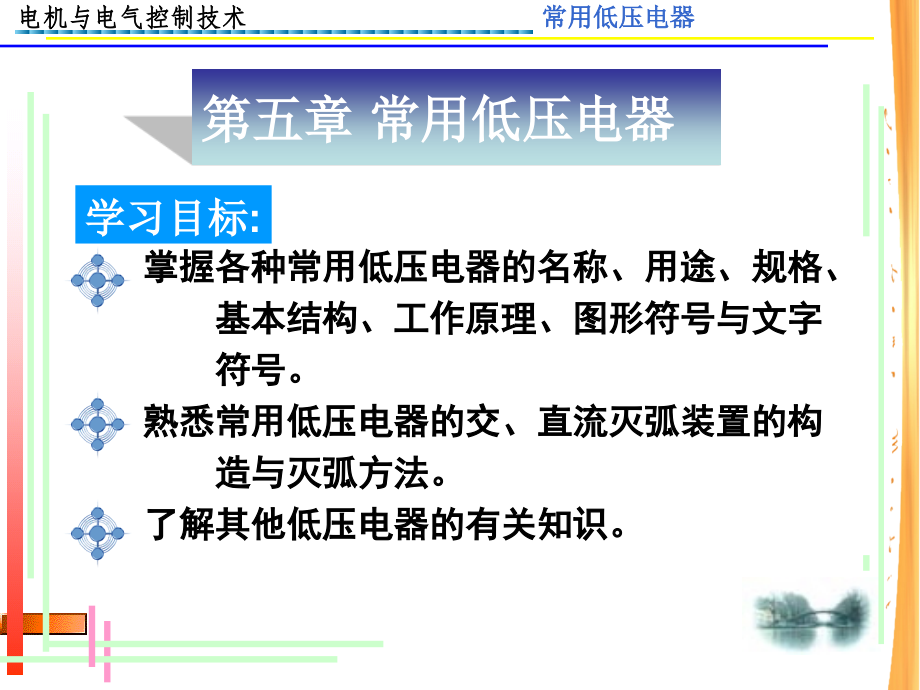 电机与电气控制技术

常用低压电器

第五章 常用低压电器

学习目标:

掌握各种常用低压电器的名称、用途、规格、基本结构、工作原理、图形符号与文字符号。

熟悉常用低压电器的交、直流灭弧装置的构造与灭弧方法。

了解其他低压电器的有关知识。